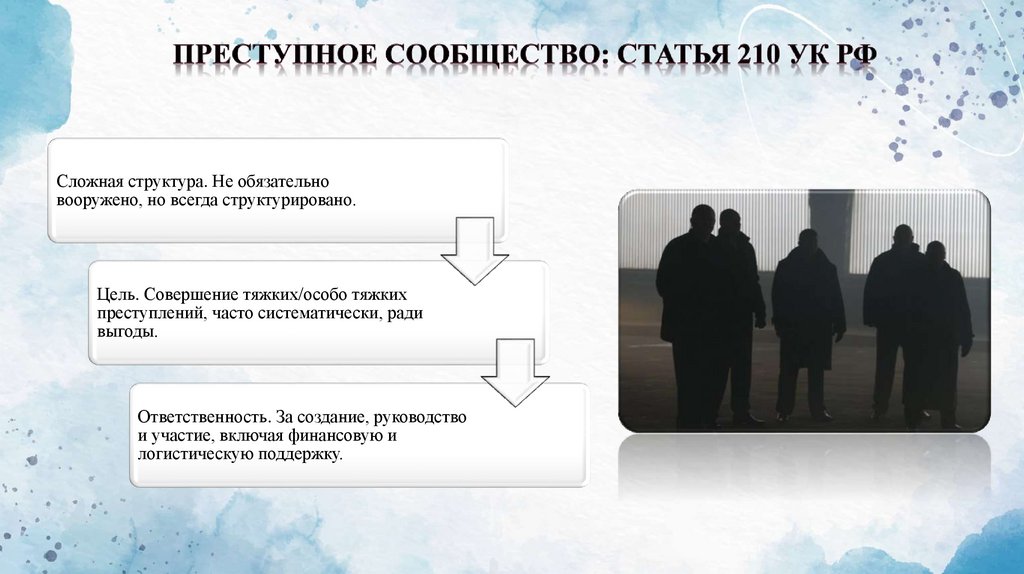 ПРЕСТУПНОЕ СООБЩЕСТВО: СТАТЬЯ 210 УК РФ

Сложная структура. Не обязательно вооружено, но всегда структурировано.

Цель. Совершение тяжких/особо тяжких преступлений, часто систематически, ради выгоды.

Ответственность. За создание, руководство и участие, включая финансовую и логистическую поддержку.